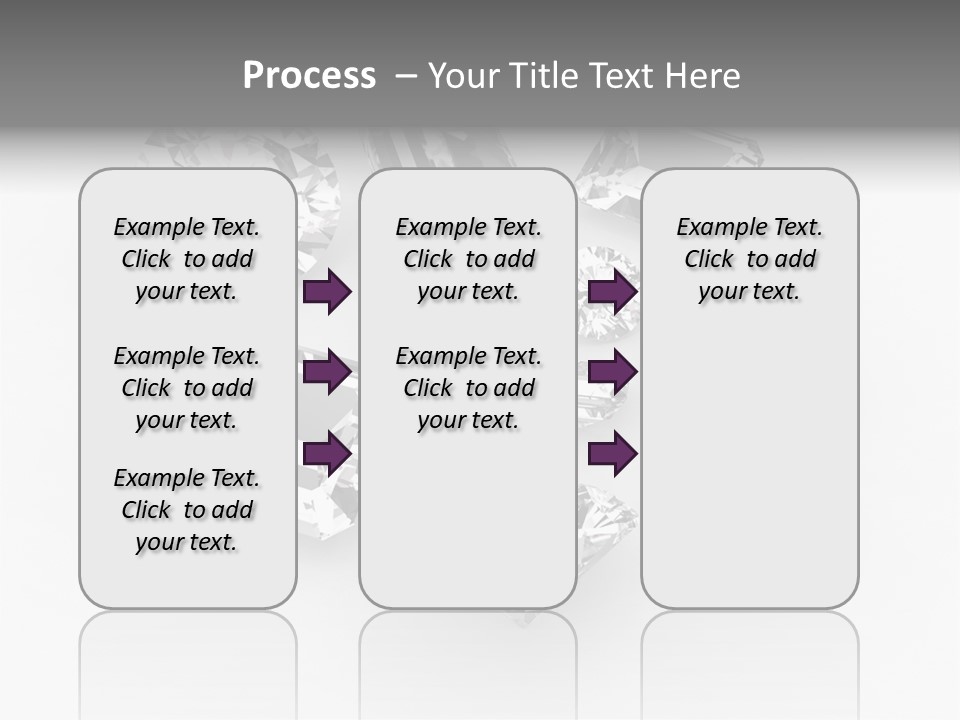 Process – Your Title Text Here

Example Text. Click to add your text.

Example Text. Click to add your text.

Example Text. Click to add your text.

Example Text. Click to add your text.

Example Text. Click to add your text.

Example Text. Click to add your text.